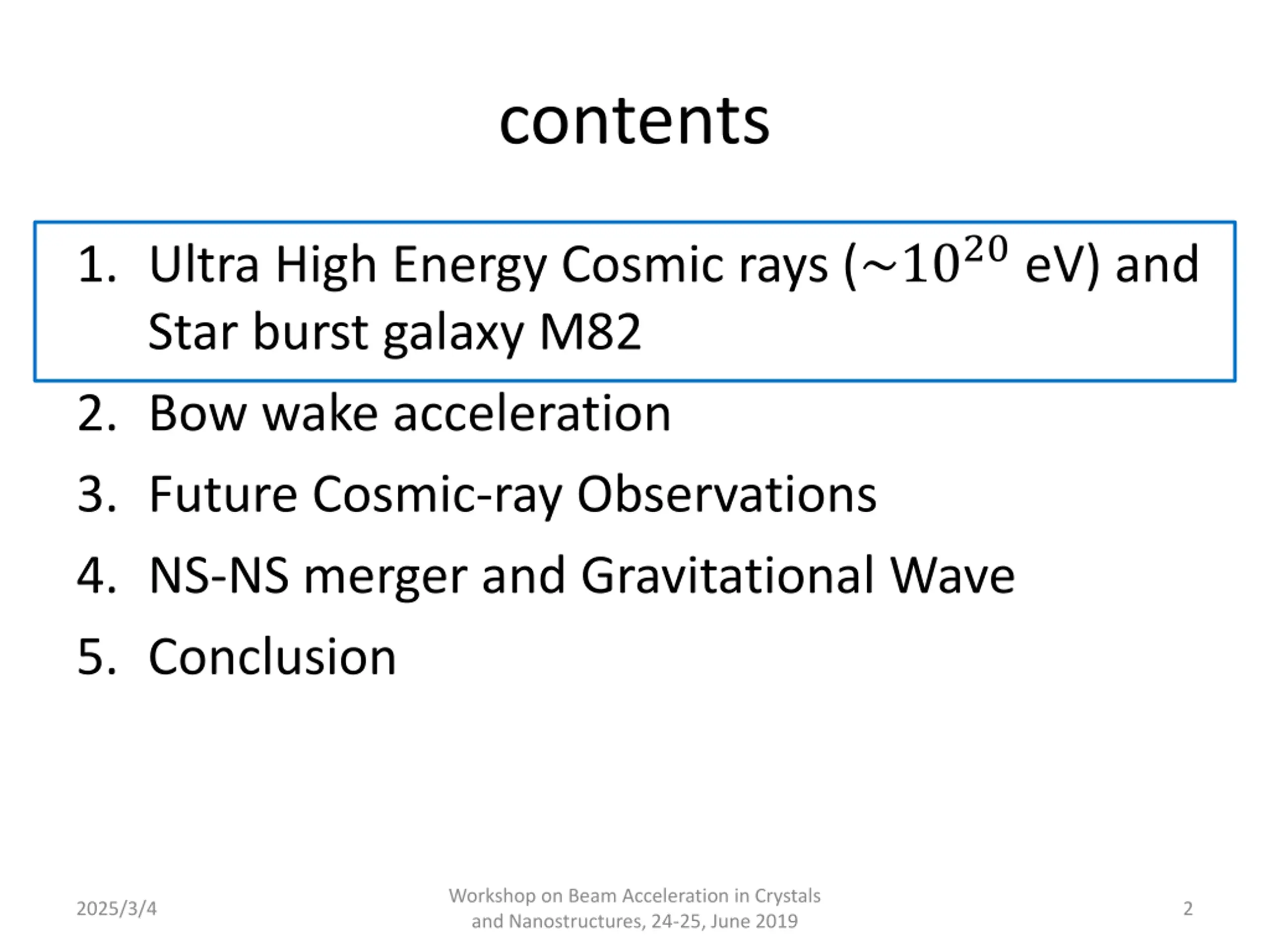 contents

1. Ultra High Energy Cosmic rays ($\sim 10^{20}$ eV) and Star burst galaxy M82
2. Bow wake acceleration
3. Future Cosmic-ray Observations
4. NS-NS merger and Gravitational Wave
5. Conclusion

2025/3/4

Workshop on Beam Acceleration in Crystals and Nanostructures, 24-25, June 2019

2